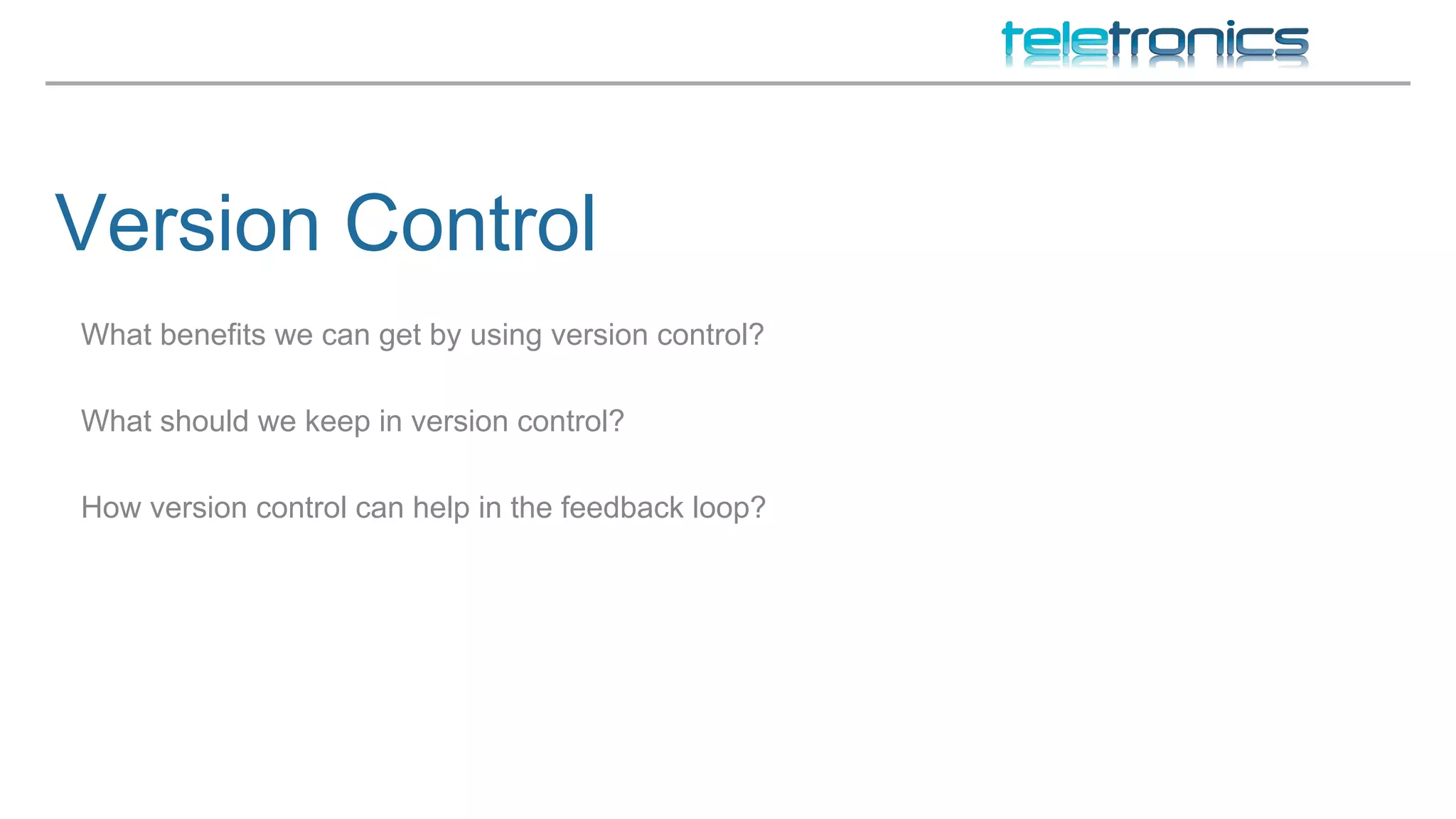 teletronics

Version Control

What benefits we can get by using version control?

What should we keep in version control?

How version control can help in the feedback loop?